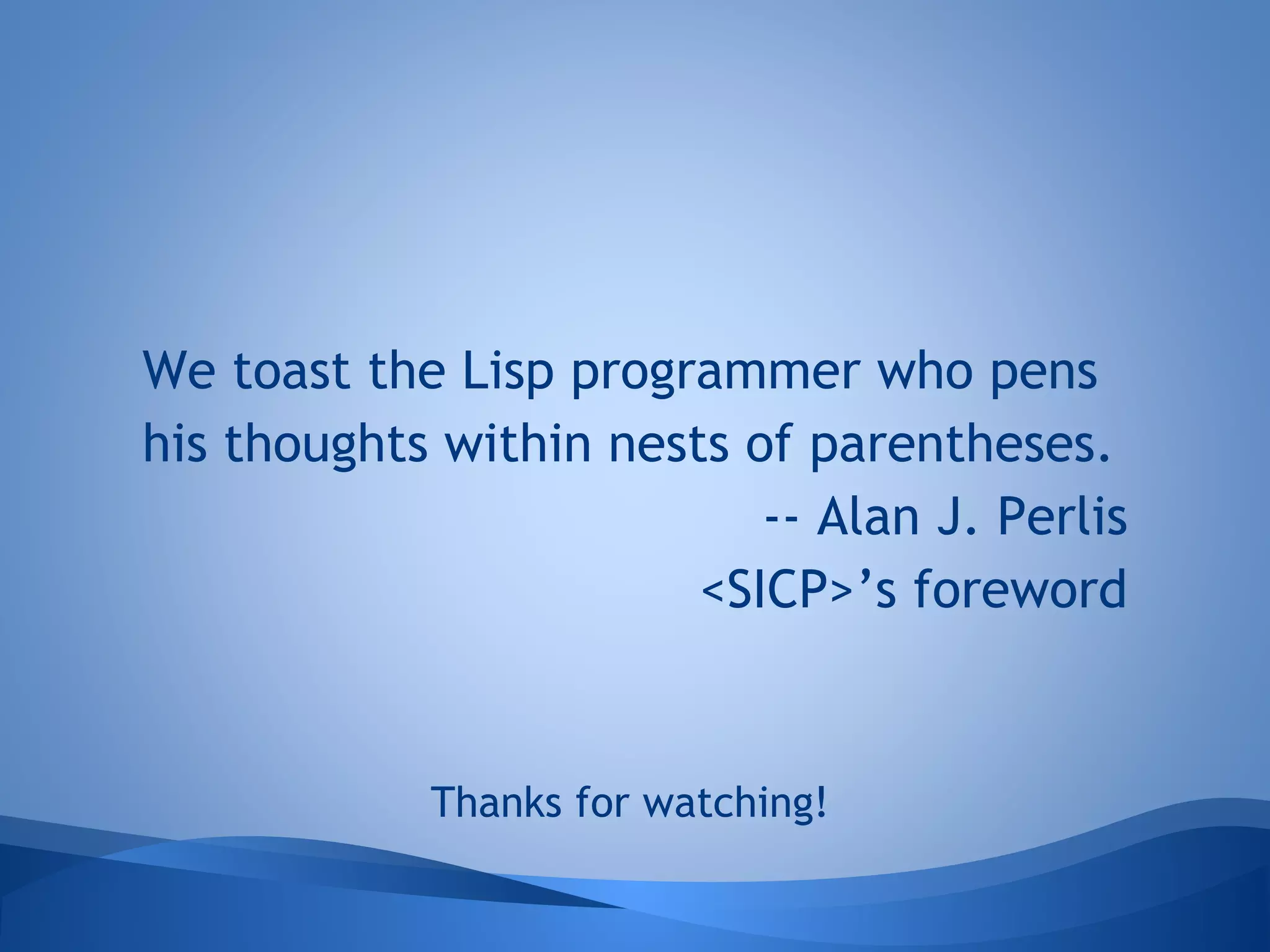 We toast the Lisp programmer who pens his thoughts within nests of parentheses.

-- Alan J. Perlis
<SICP>’s foreword

Thanks for watching!